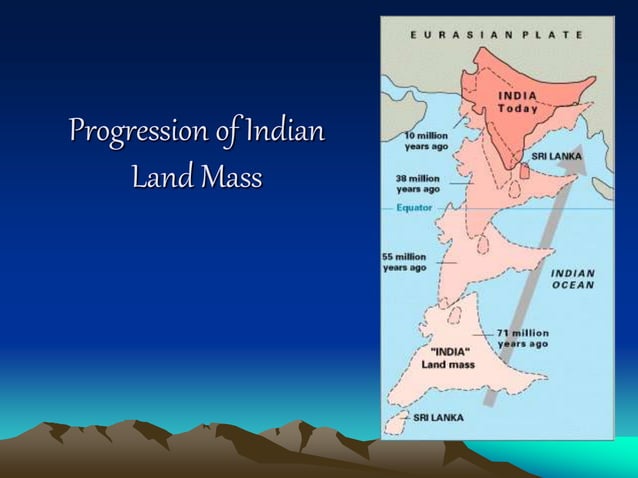 Progression of Indian Land Mass

EURASIAN PLATE

INDIA Today

10 million years ago

SRI LANKA

38 million years ago

Equator

55 million years ago

INDIAN OCEAN

71 million years ago

"INDIA" Land mass

SRI LANKA